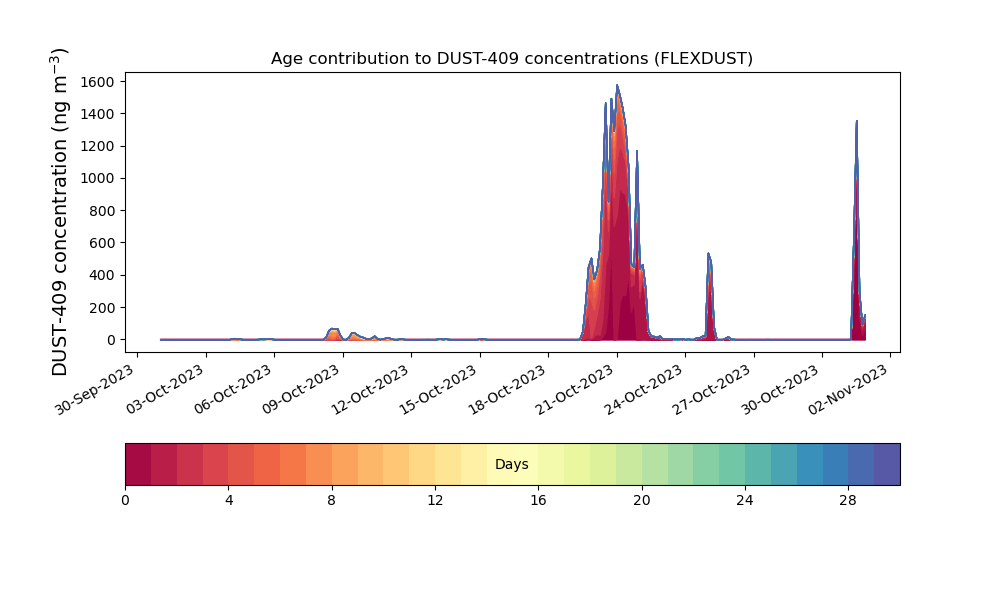 Age contribution to DUST-409 concentrations (FLEXDUST)

DUST-409 concentration (ng m$^{-3}$)

1600
1400
1200
1000
800
600
400
200
0

30-Sep-2023
03-Oct-2023
06-Oct-2023
09-Oct-2023
12-Oct-2023
15-Oct-2023
18-Oct-2023
21-Oct-2023
24-Oct-2023
27-Oct-2023
30-Oct-2023
02-Nov-2023

Days

0
4
8
12
16
20
24
28